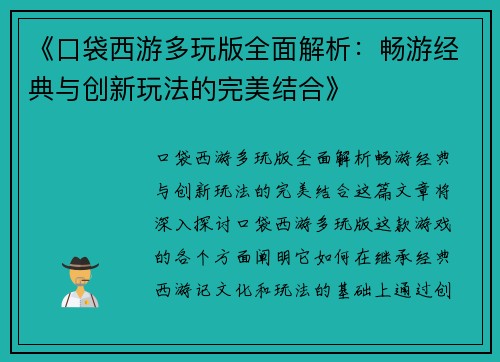 《口袋西游多玩版全面解析：畅游经典与创新玩法的完美结合》

口袋西游多玩版全面解析畅游经典与创新玩法的完美结合这篇文章将深入探讨口袋西游多玩版这款游戏的各个方面阐明它如何在继承经典西游记文化和玩法的基础上通过创